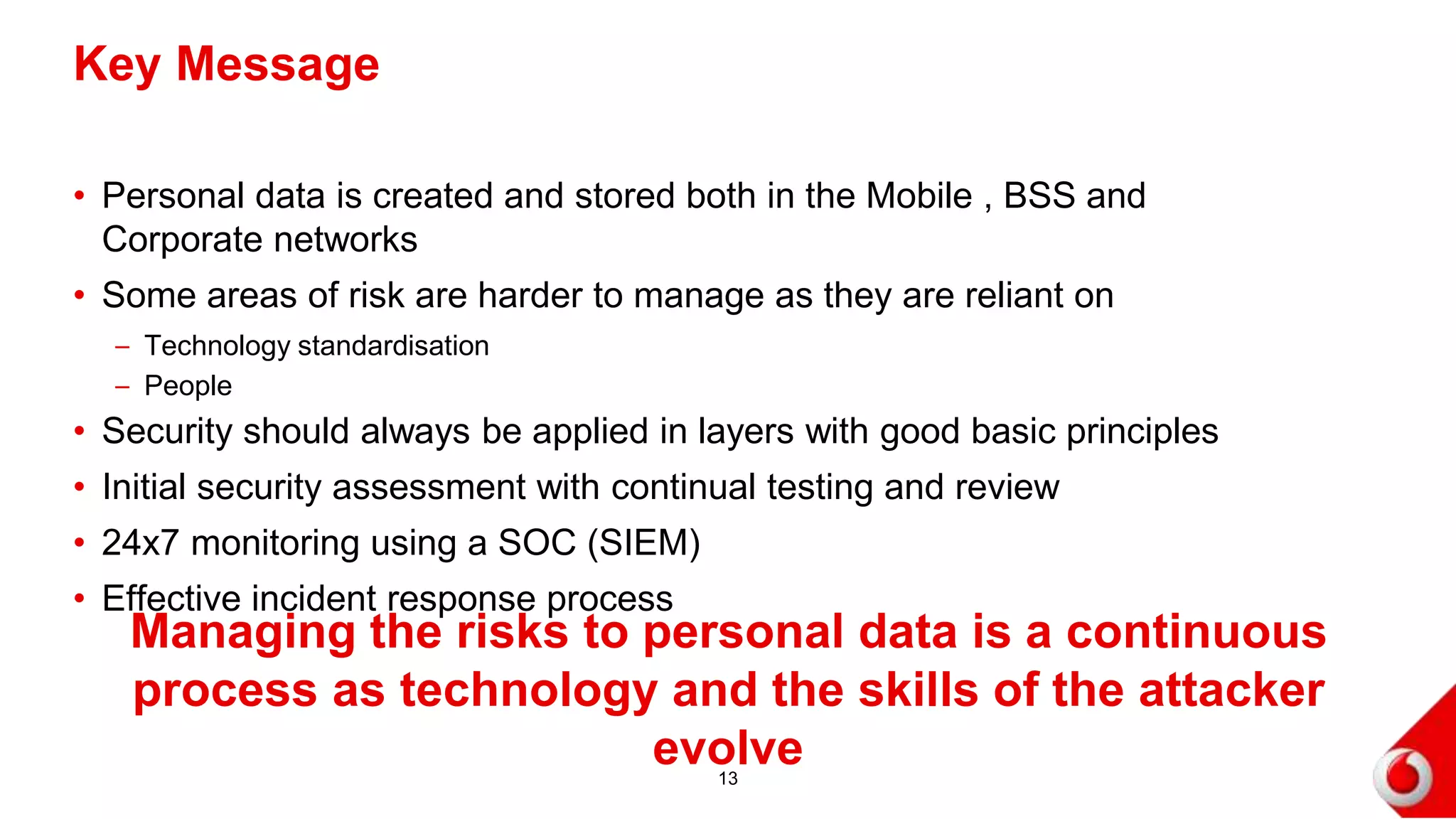 Key Message

• Personal data is created and stored both in the Mobile , BSS and Corporate networks

• Some areas of risk are harder to manage as they are reliant on

– Technology standardisation

– People

• Security should always be applied in layers with good basic principles

• Initial security assessment with continual testing and review

• 24x7 monitoring using a SOC (SIEM)

• Effective incident response process

Managing the risks to personal data is a continuous process as technology and the skills of the attacker evolve

13